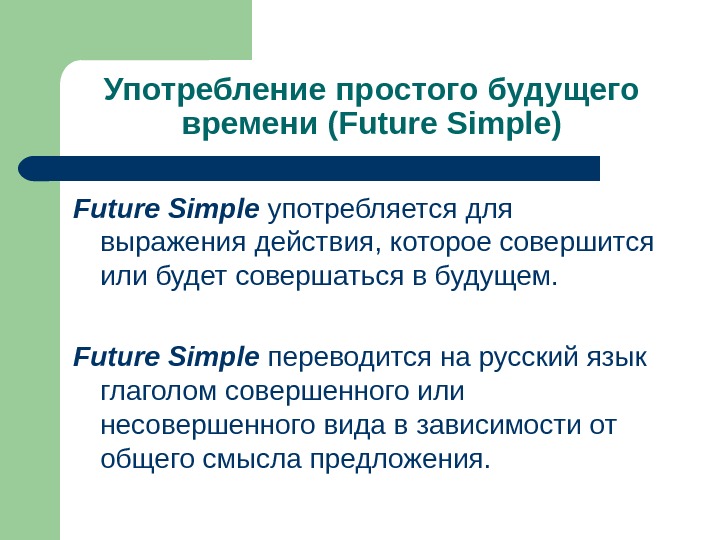 Употребление простого будущего времени (Future Simple)

Future Simple употребляется для выражения действия, которое совершится или будет совершаться в будущем.

Future Simple переводится на русский язык глаголом совершенного или несовершенного вида в зависимости от общего смысла предложения.